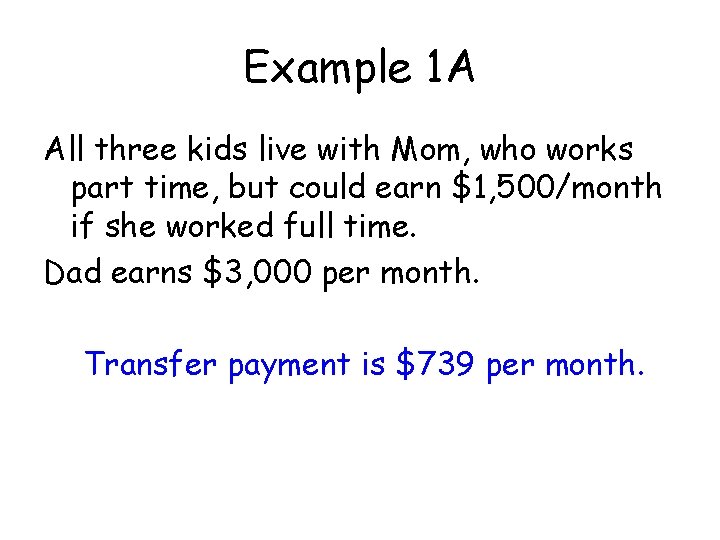 Example 1A

All three kids live with Mom, who works part time, but could earn \$1,500/month if she worked full time.

Dad earns \$3,000 per month.

Transfer payment is \$739 per month.